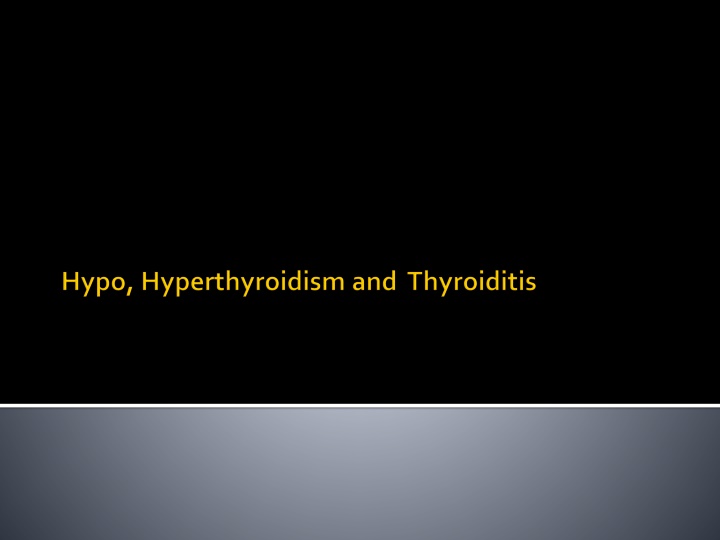 Hypo, Hyperthyroidism and Thyroiditis